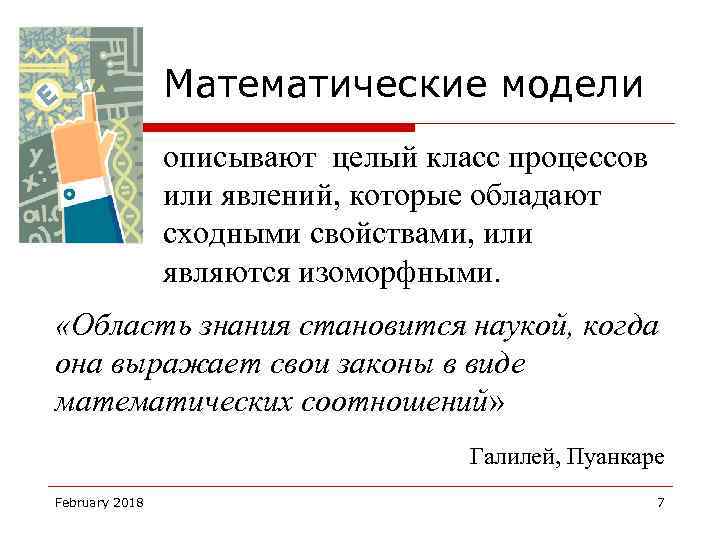 Математические модели

описывают целый класс процессов или явлений, которые обладают сходными свойствами, или являются изоморфными.

«Область знания становится наукой, когда она выражает свои законы в виде математических соотношений»

Галилей, Пуанкаре

February 2018

7